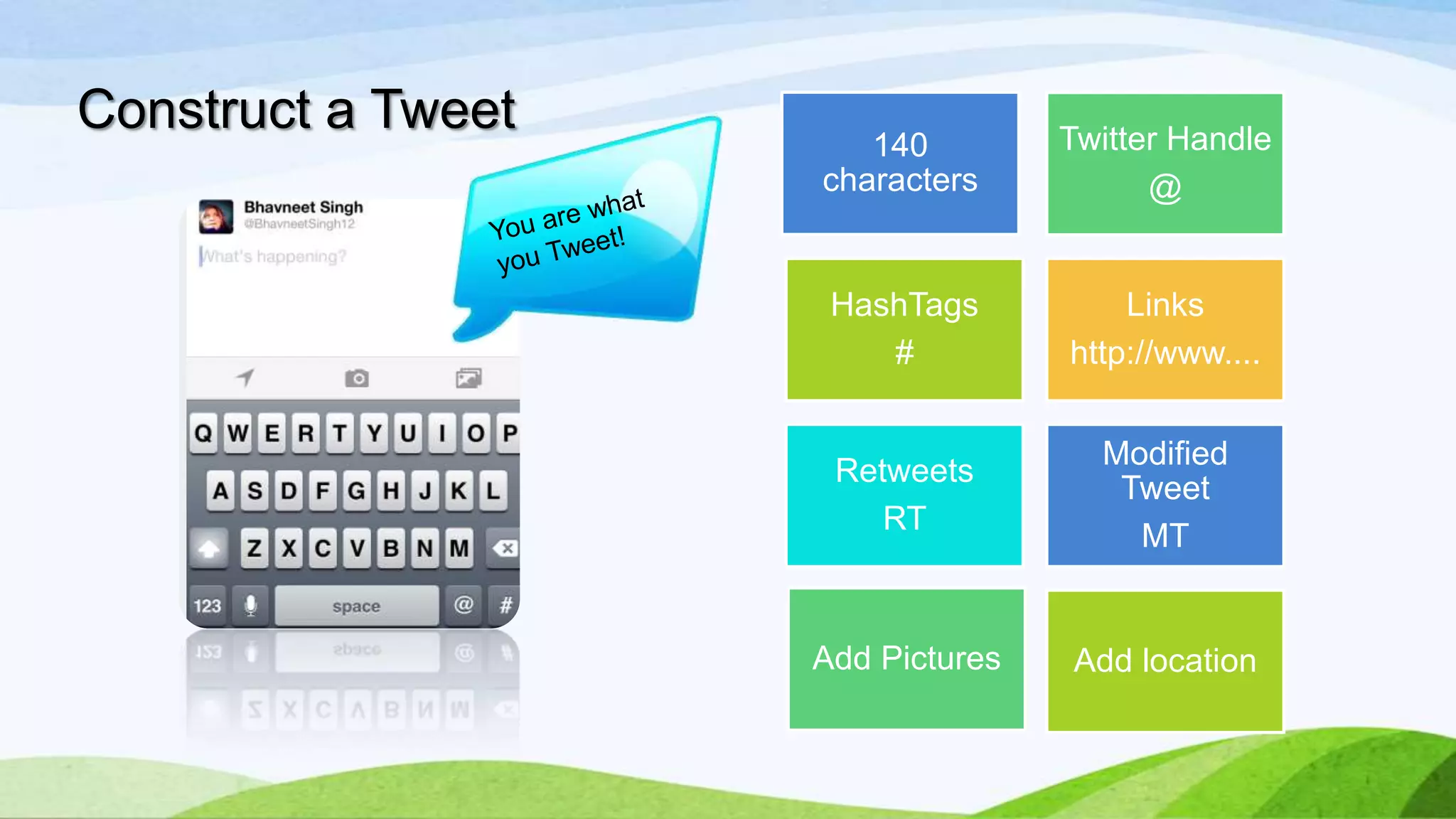 Construct a Tweet

Bhavneet Singh
@BhavneetSingh12
What's happening?

You are what you Tweet!

Q W E R T Y U I O P
A S D F G H J K L
Z X C V B N M
123 space @ #

140 characters

Twitter Handle
@

HashTags
#

Links
http://www....

Retweets
RT

Modified Tweet
MT

Add Pictures

Add location